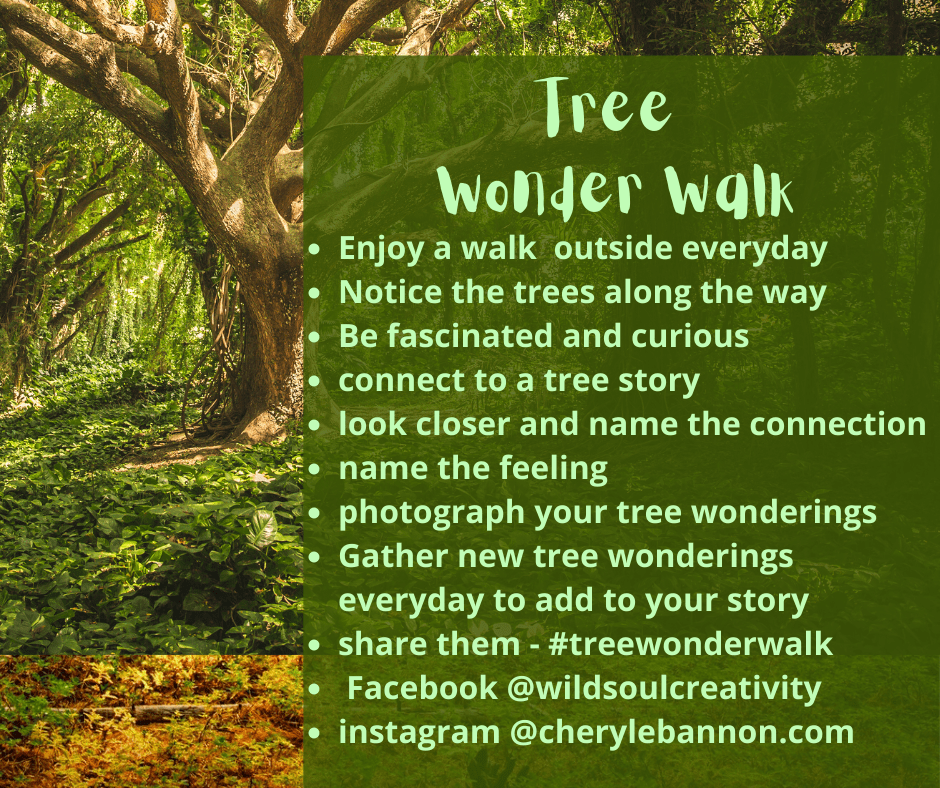 Tree
Wonder Walk

- Enjoy a walk outside everyday
- Notice the trees along the way
- Be fascinated and curious
- connect to a tree story
- look closer and name the connection
- name the feeling
- photograph your tree wonderings
- Gather new tree wonderings everyday to add to your story
- share them - #treewonderwalk
- Facebook @wildsoulcreativity
- instagram @cherylebannon.com